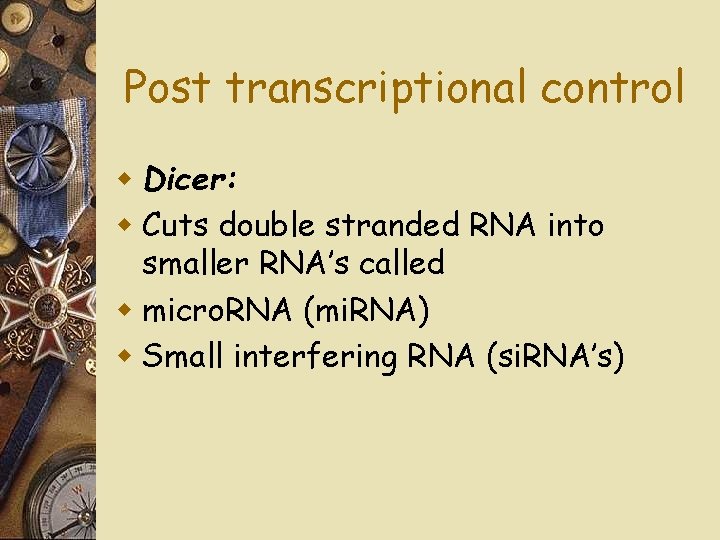 Post transcriptional control

Dicer:

Cuts double stranded RNA into smaller RNA's called

microRNA (miRNA)

Small interfering RNA (siRNA's)